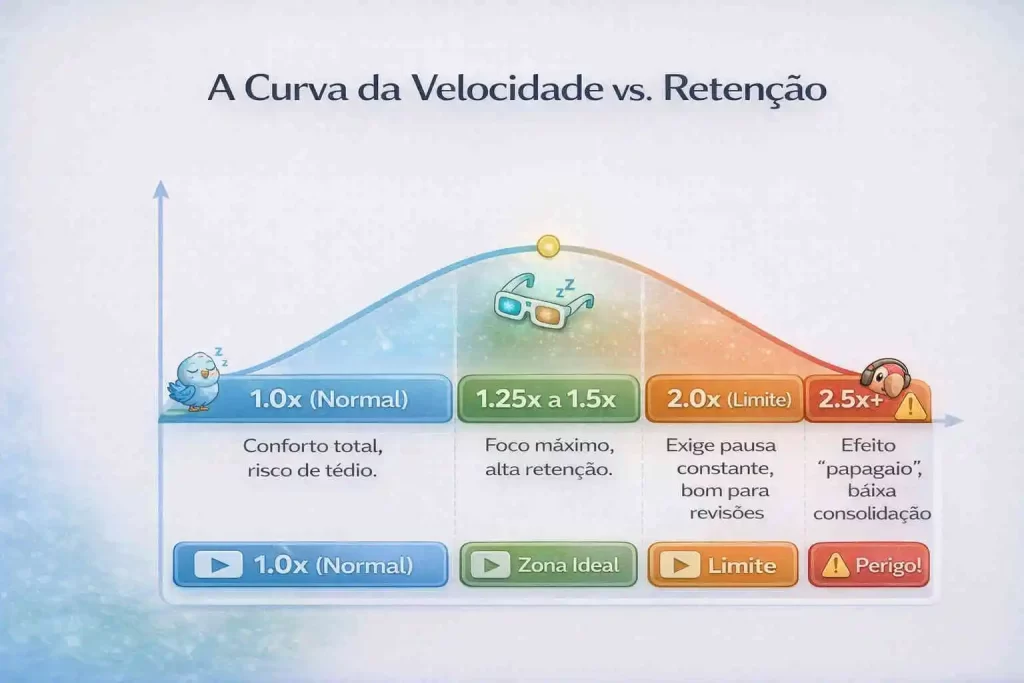 A Curva da Velocidade vs. Retenção

z z

z z

1.0x (Normal)

1.25x a 1.5x

2.0x (Limite)

2.5x+

Conforto total, risco de tédio.

Foco máximo, alta retenção.

Exige pausa constante, bom para revisões

Efeito "papagaio", báixa consolidação

1.0x (Normal)

Zona Ideal

Limite

Perigo!